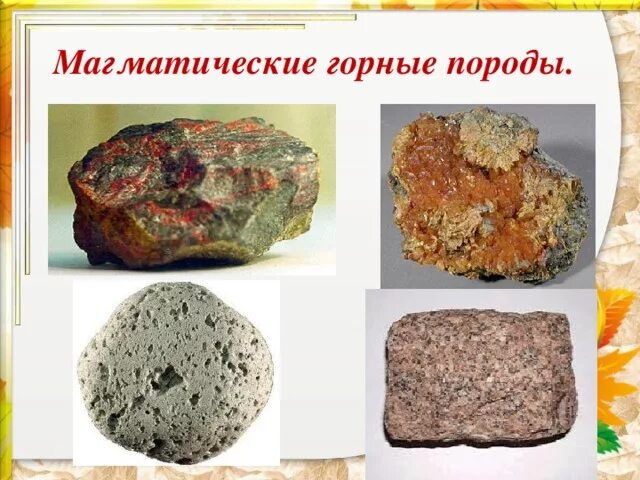 Магматические горные породы.